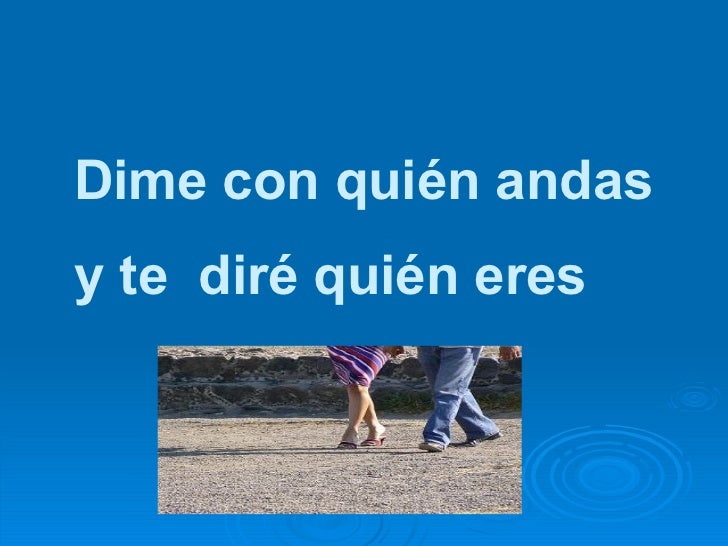 Dime con quién andas

y te diré quién eres